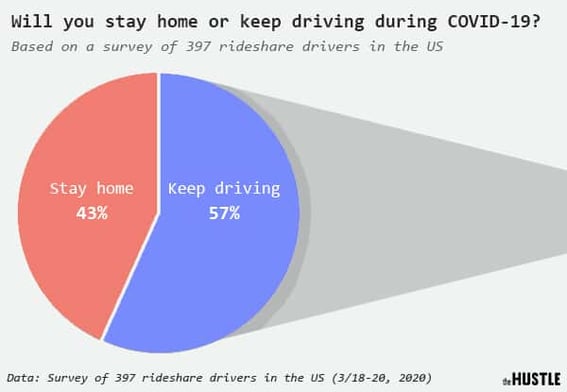 Will you stay home or keep driving during COVID-19?

Based on a survey of 397 rideshare drivers in the US

Stay home
43%

Keep driving
57%

Data: Survey of 397 rideshare drivers in the US (3/18-20, 2020)

the HUSTLE